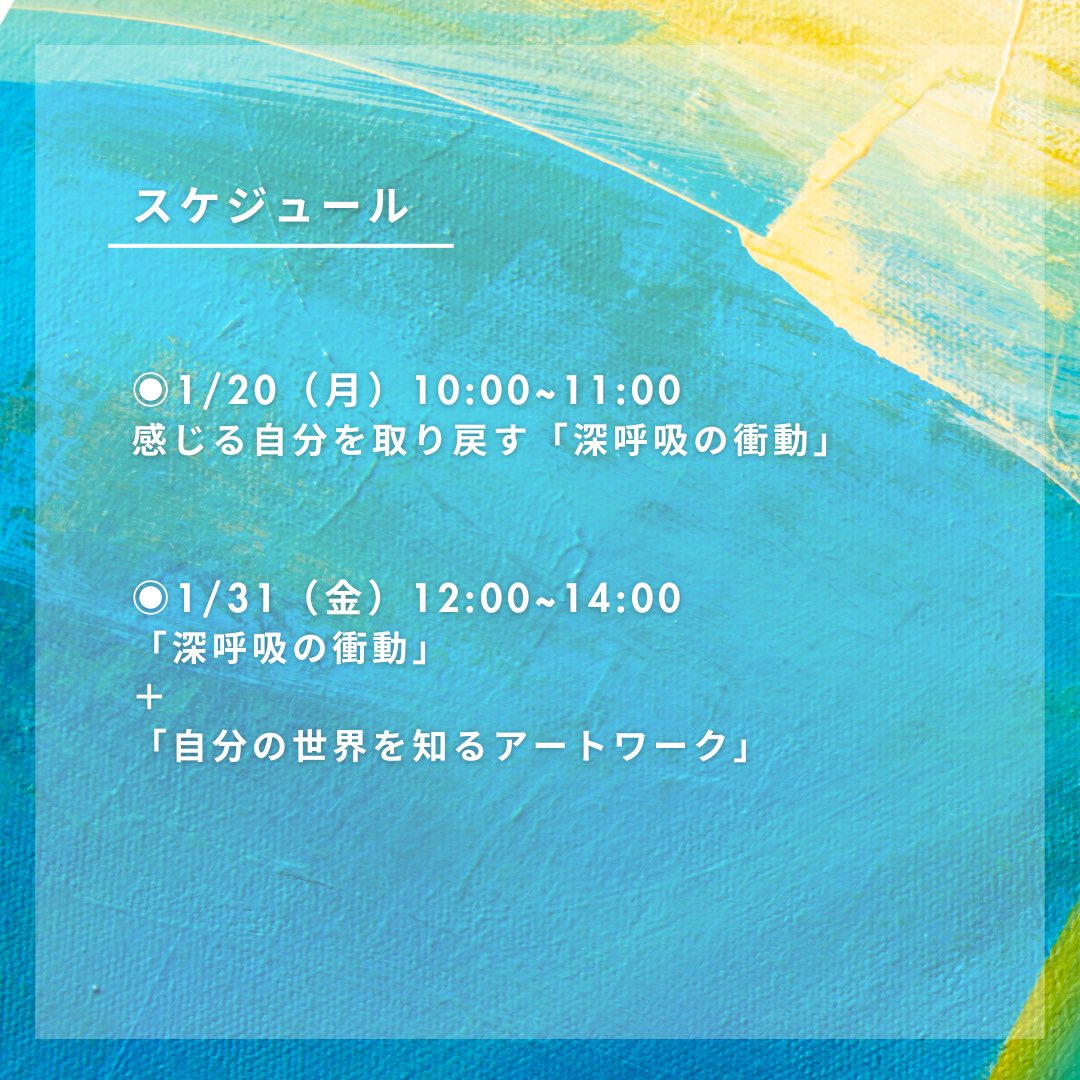 スケジュール

◉1/20（月）10:00~11:00
感じる自分を取り戻す「深呼吸の衝動」

◉1/31（金）12:00~14:00
「深呼吸の衝動」
＋
「自分の世界を知るアートワーク」